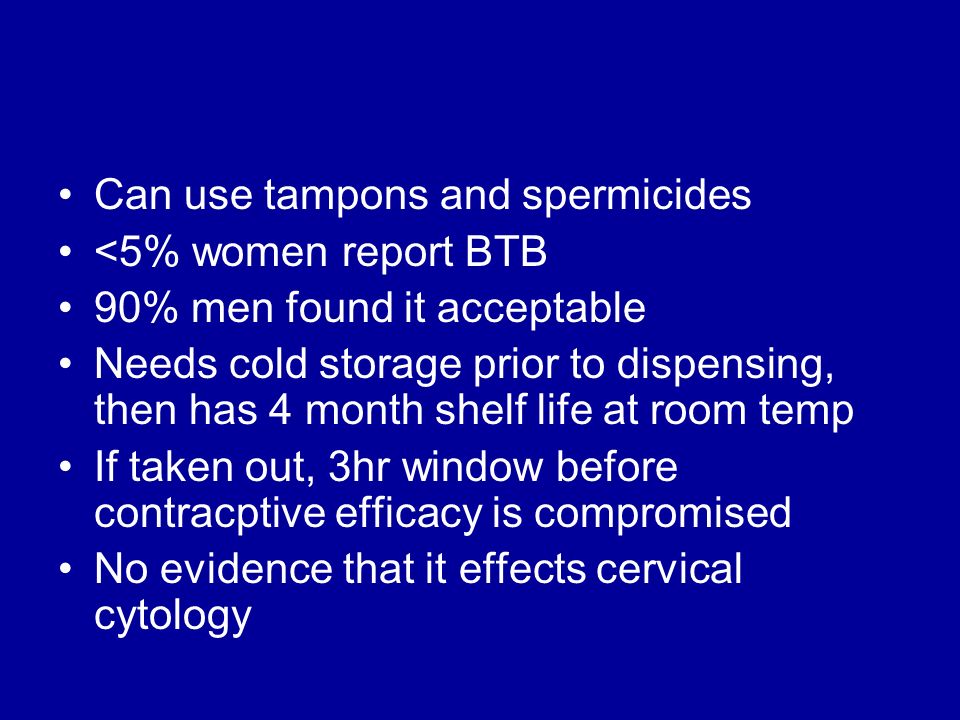 • Can use tampons and spermicides
• <5% women report BTB
• 90% men found it acceptable
• Needs cold storage prior to dispensing, then has 4 month shelf life at room temp
• If taken out, 3hr window before contracptive efficacy is compromised
• No evidence that it effects cervical cytology